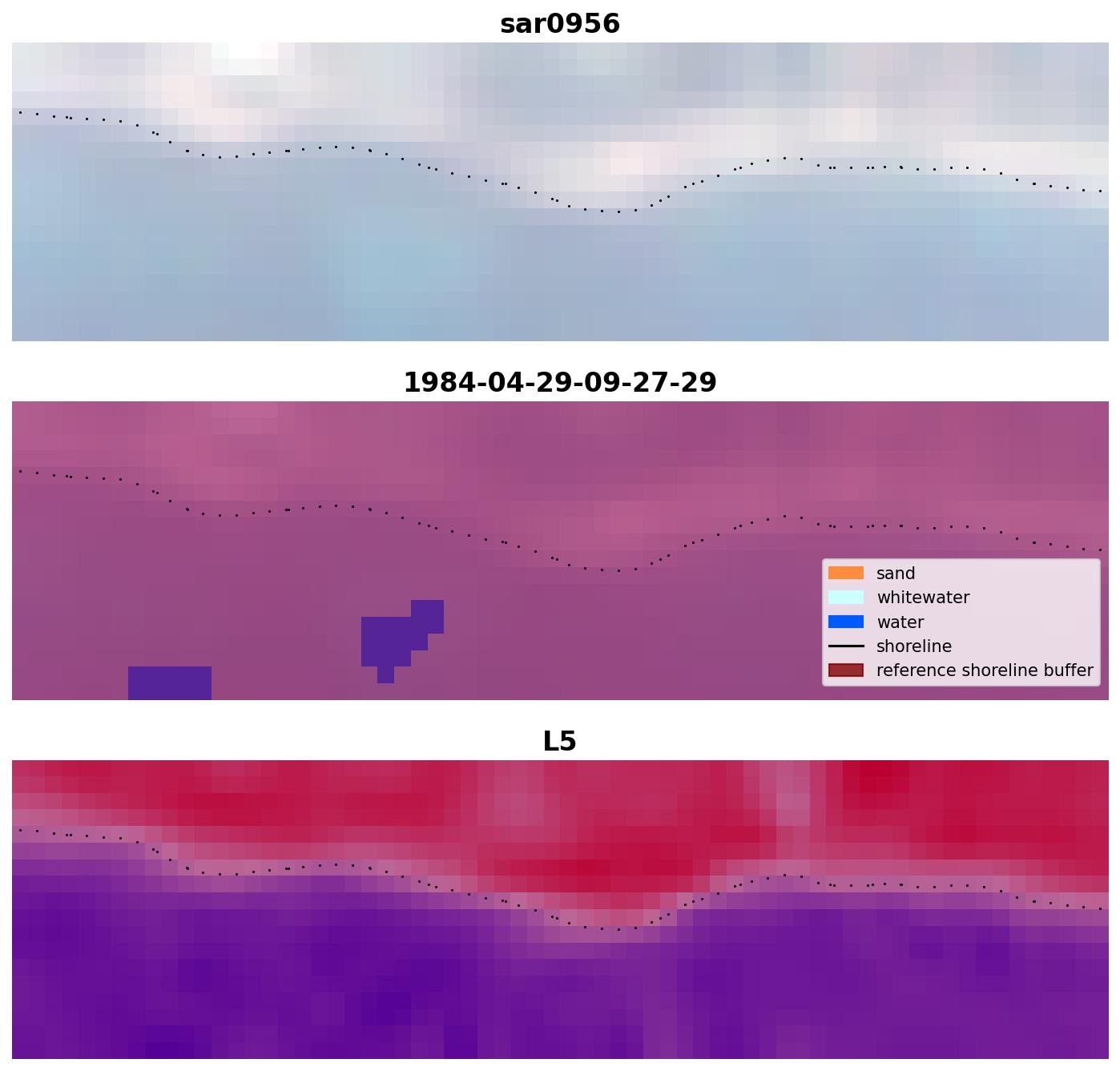 sar0956

1984-04-29-09-27-29

sand
whitewater
water
shoreline
reference shoreline buffer

L5